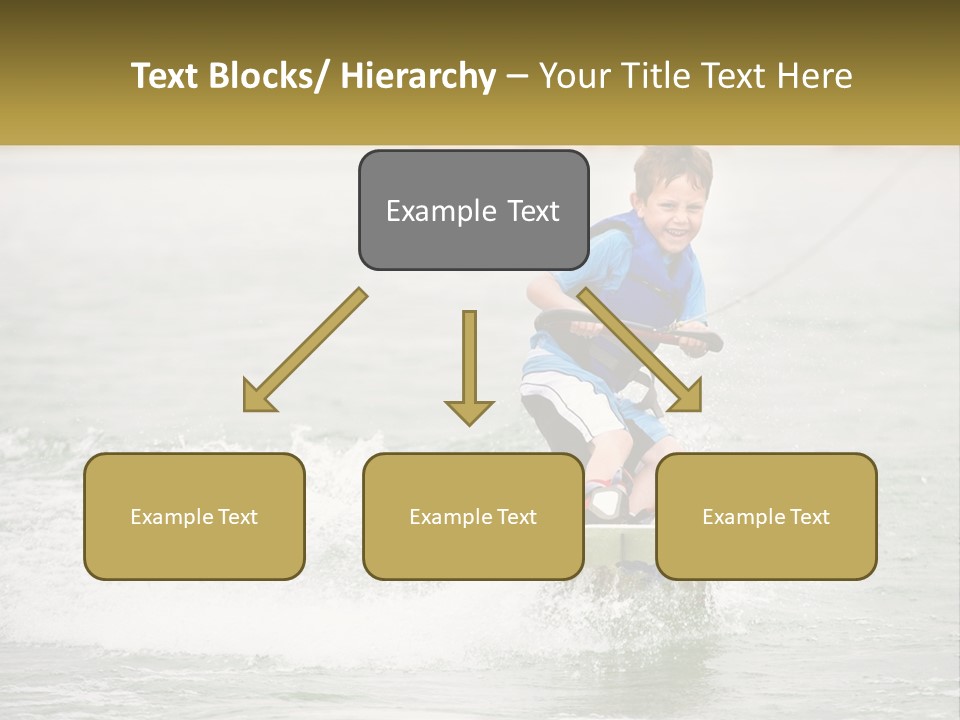 Text Blocks/ Hierarchy – Your Title Text Here

Example Text

Example Text

Example Text

Example Text